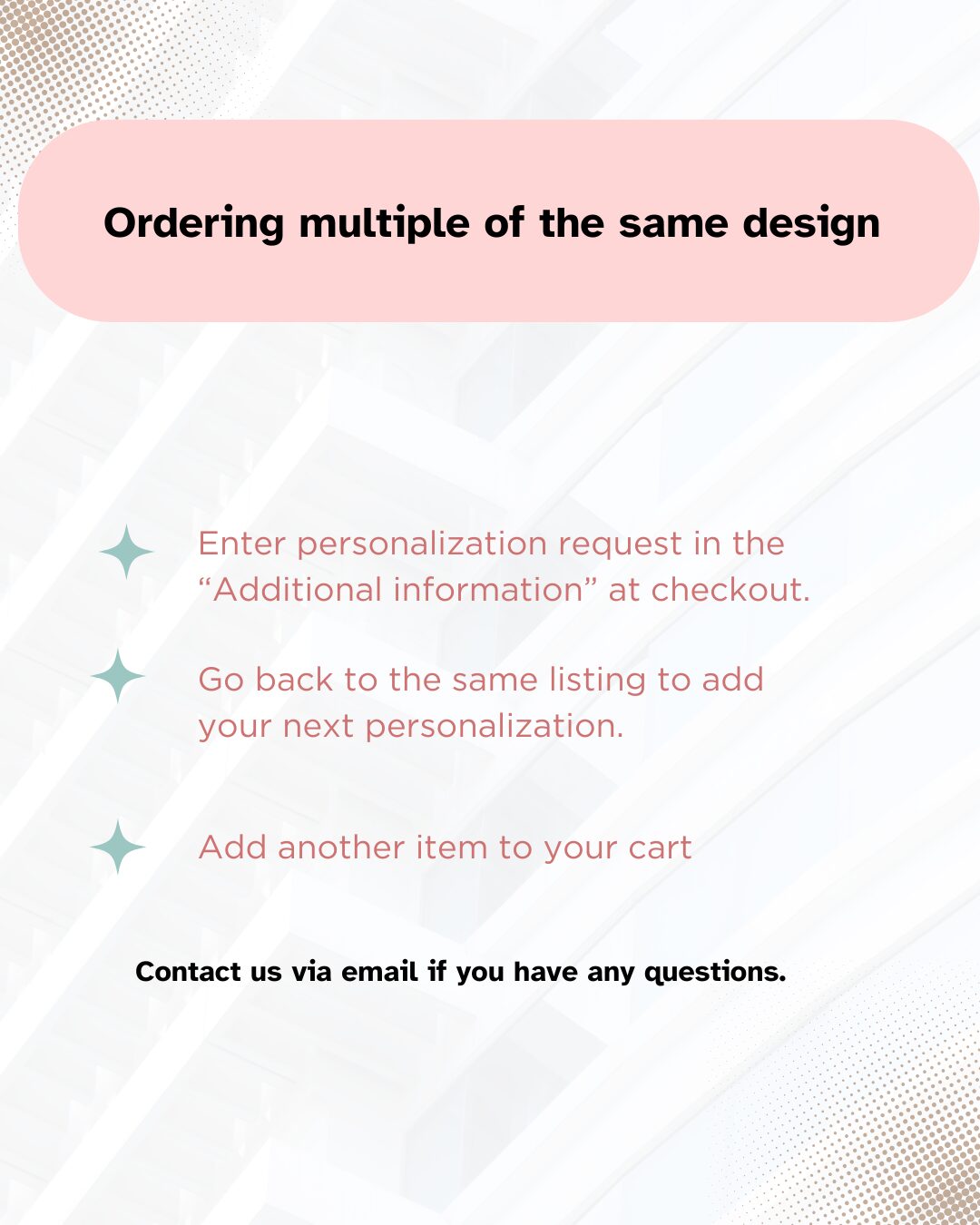 Ordering multiple of the same design

Enter personalization request in the “Additional information” at checkout.

Go back to the same listing to add your next personalization.

Add another item to your cart

Contact us via email if you have any questions.